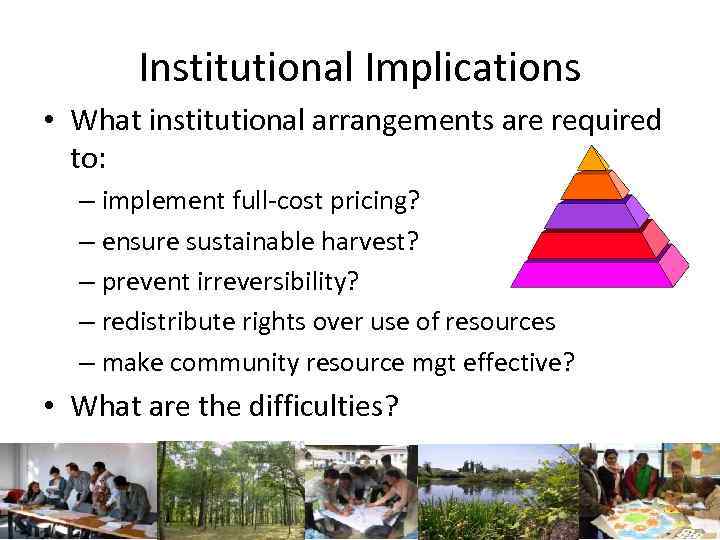 Institutional Implications

• What institutional arrangements are required to:
– implement full-cost pricing?
– ensure sustainable harvest?
– prevent irreversibility?
– redistribute rights over use of resources
– make community resource mgt effective?

• What are the difficulties?